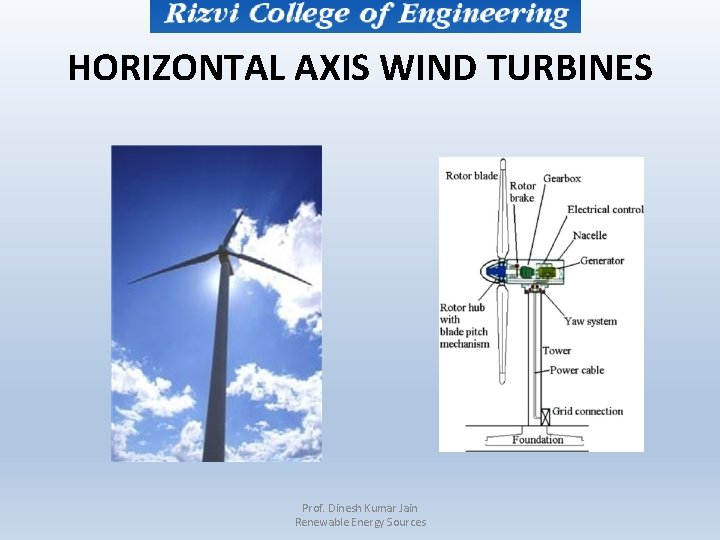 Rizvi College of Engineering

HORIZONTAL AXIS WIND TURBINES

Rotor blade
Rotor brake
Gearbox
Electrical control
Nacelle
Generator
Rotor hub with blade pitch mechanism
Yaw system
Tower
Power cable
Grid connection
Foundation

Prof. Dinesh Kumar Jain
Renewable Energy Sources